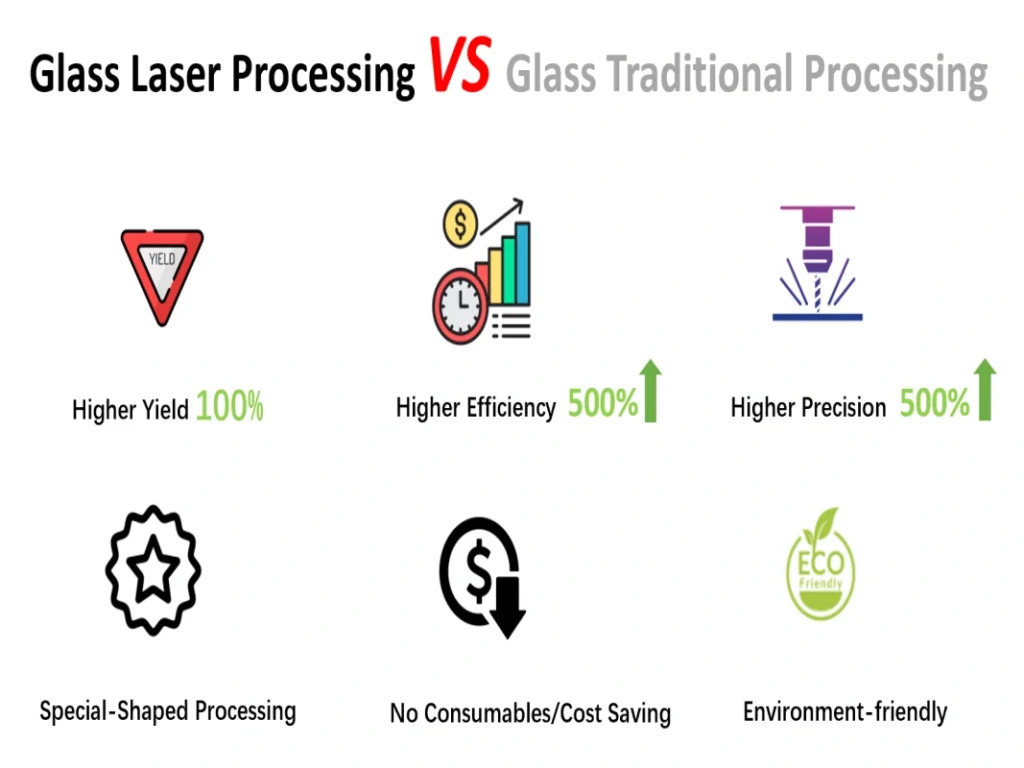 Glass Laser Processing VS Glass Traditional Processing

YIELD

Higher Yield 100%

$

Higher Efficiency 500%

Higher Precision 500%

Special-Shaped Processing

$

No Consumables/Cost Saving

ECO Friendly

Environment-friendly